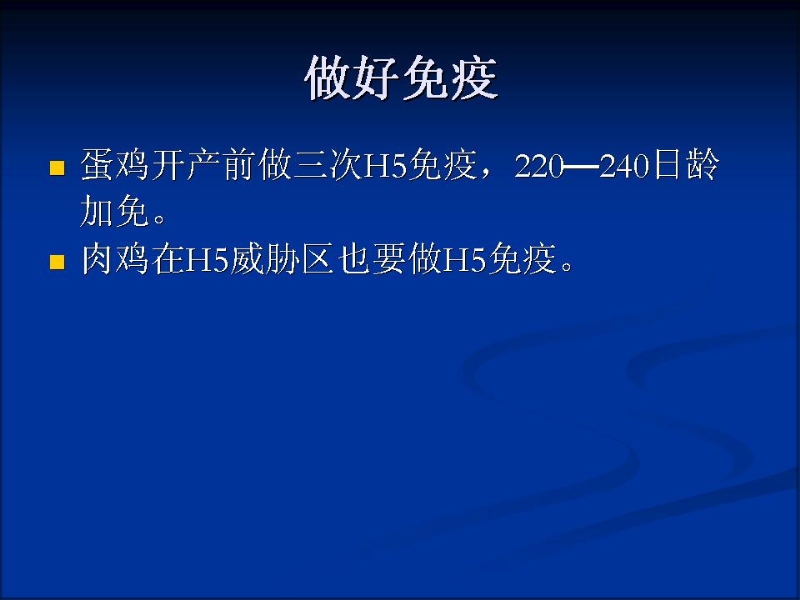 做好免疫

- 蛋鸡开产前做三次H5免疫，220—240日龄加免。
- 肉鸡在H5威胁区也要做H5免疫。